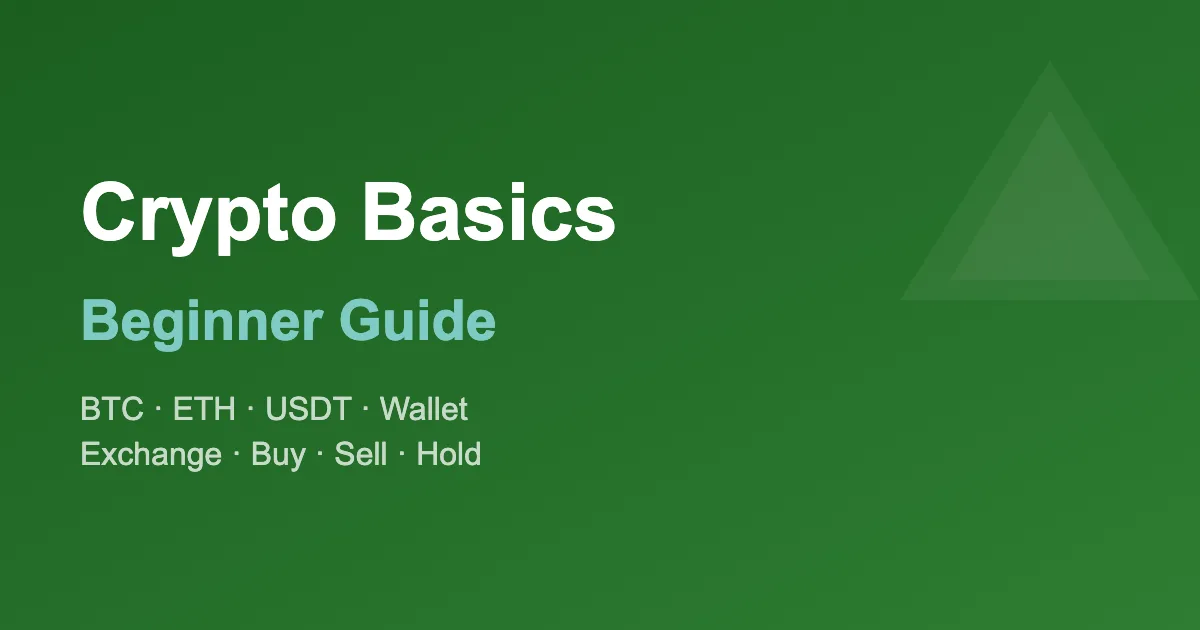 Crypto Basics

Beginner Guide

BTC · ETH · USDT · Wallet
Exchange · Buy · Sell · Hold